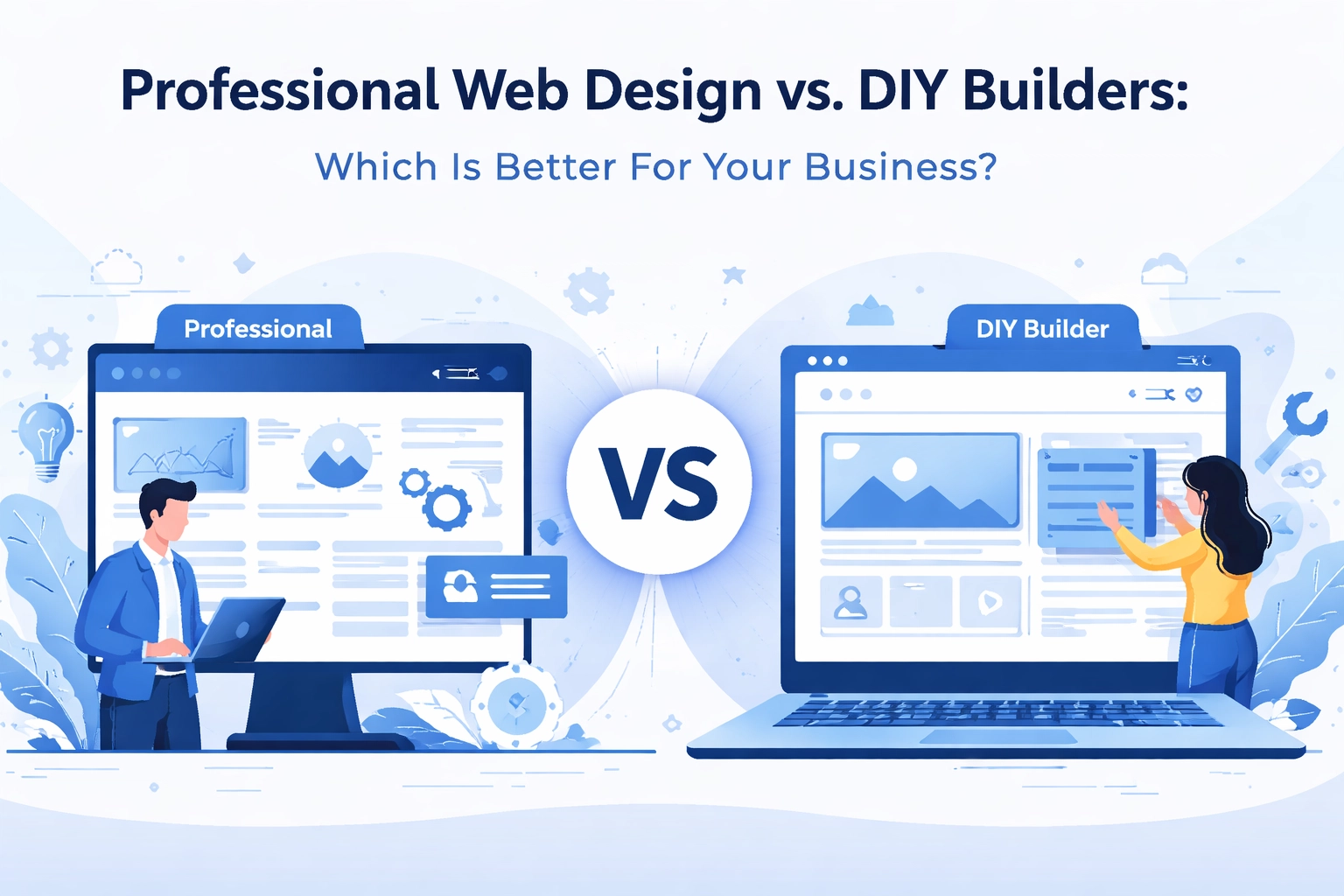 Professional Web Design vs. DIY Builders:

Which Is Better For Your Business?

Professional

VS

DIY Builder